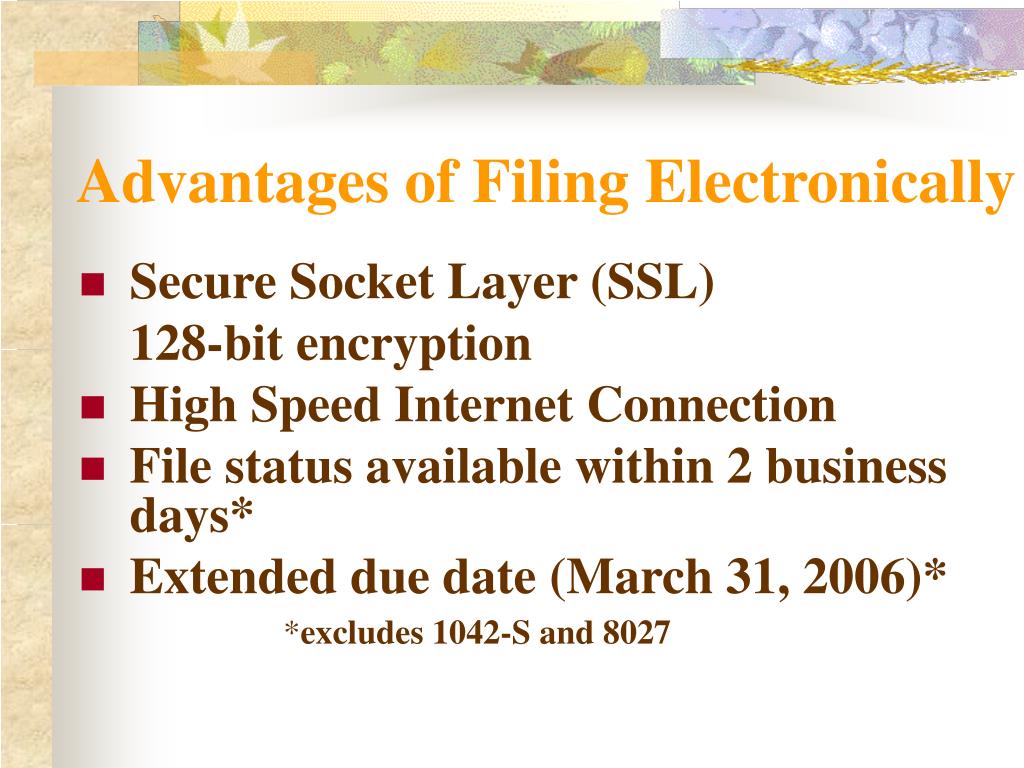 Advantages of Filing Electronically

- Secure Socket Layer (SSL)
  128-bit encryption
- High Speed Internet Connection
- File status available within 2 business days*
- Extended due date (March 31, 2006)*

*excludes 1042-S and 8027